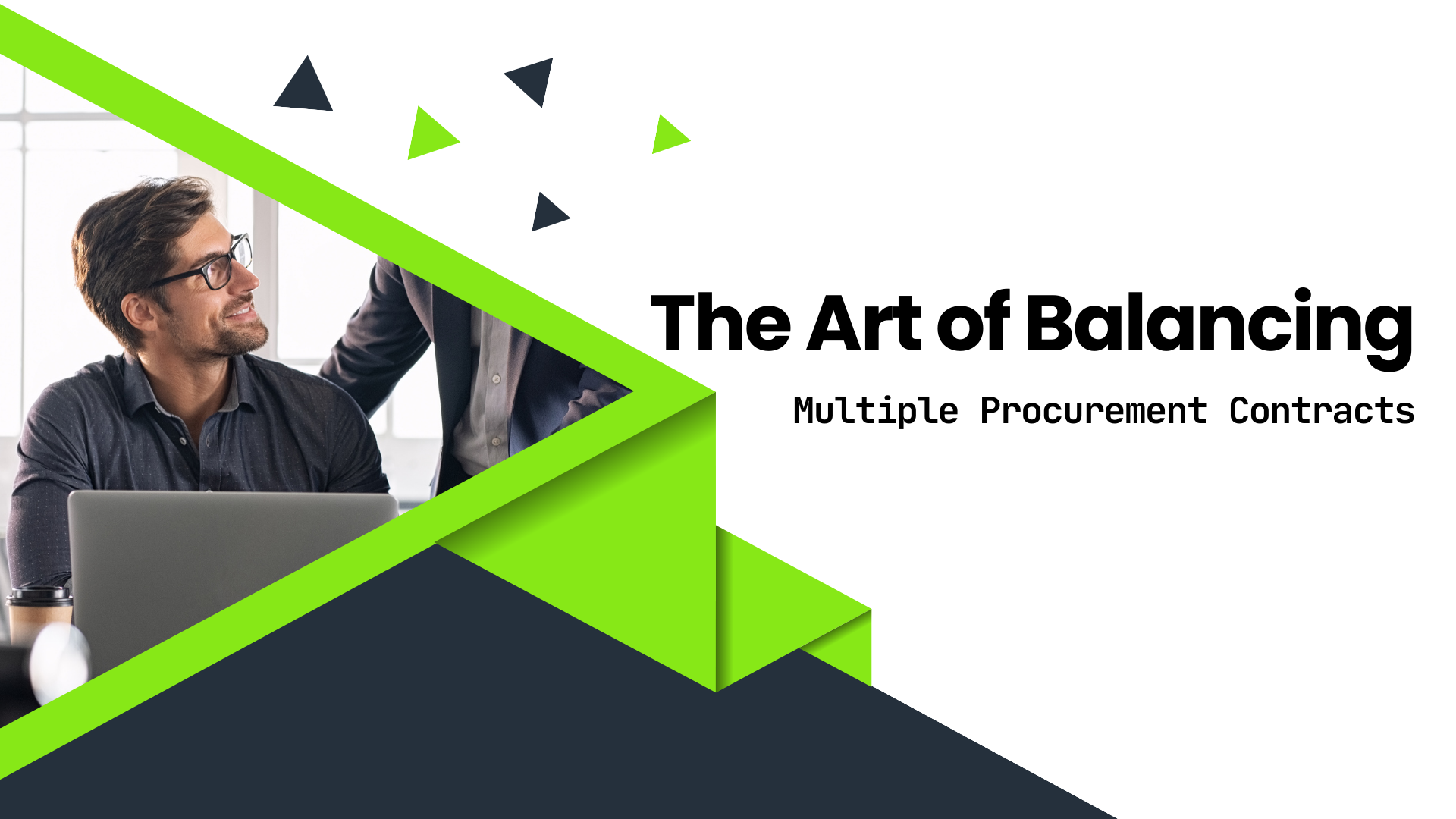 The Art of Balancing

Multiple Procurement Contracts